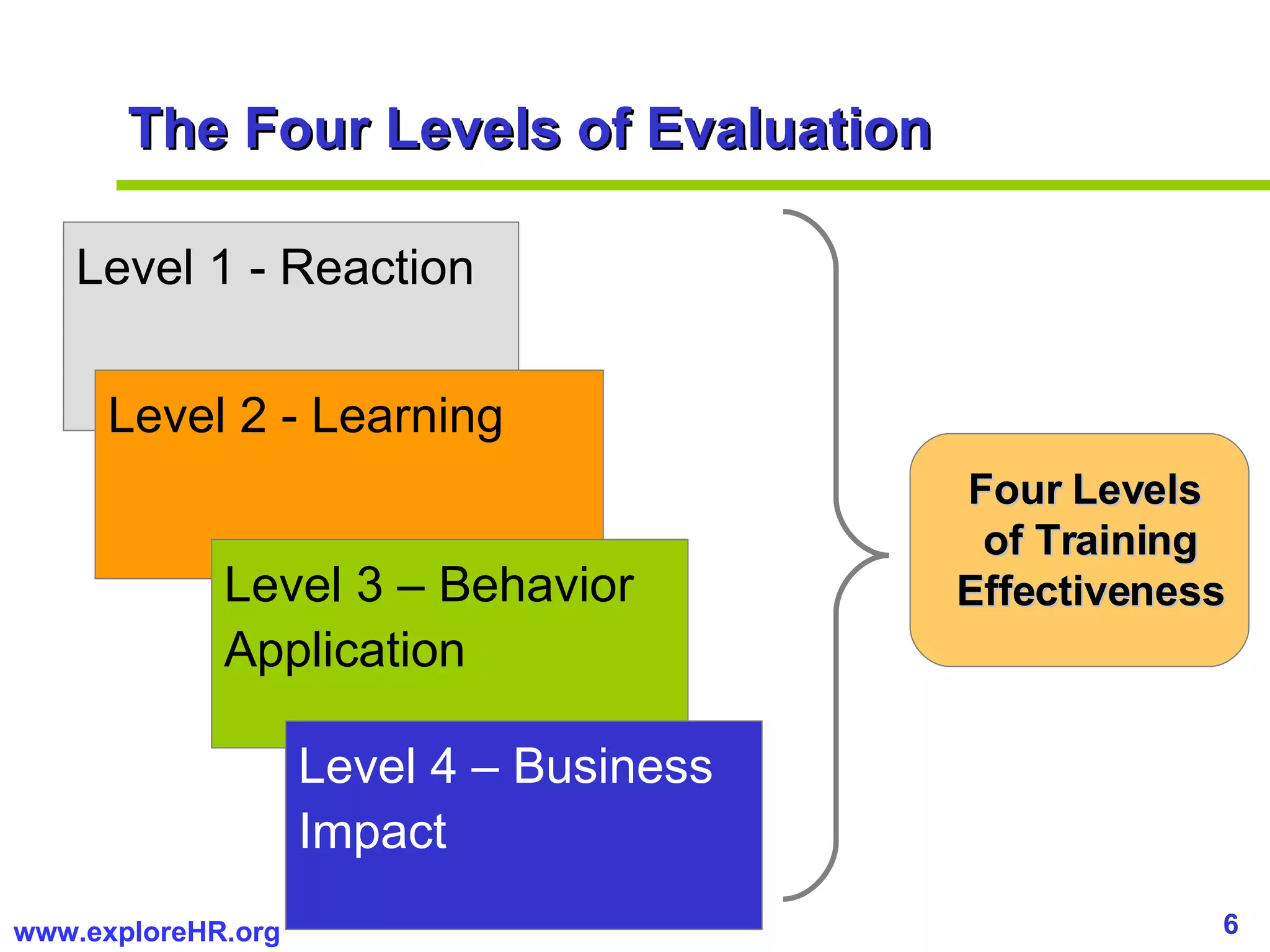 The Four Levels of Evaluation

Level 1 - Reaction

Level 2 - Learning

Level 3 – Behavior Application

Level 4 – Business Impact

Four Levels of Training Effectiveness

www.exploreHR.org

6